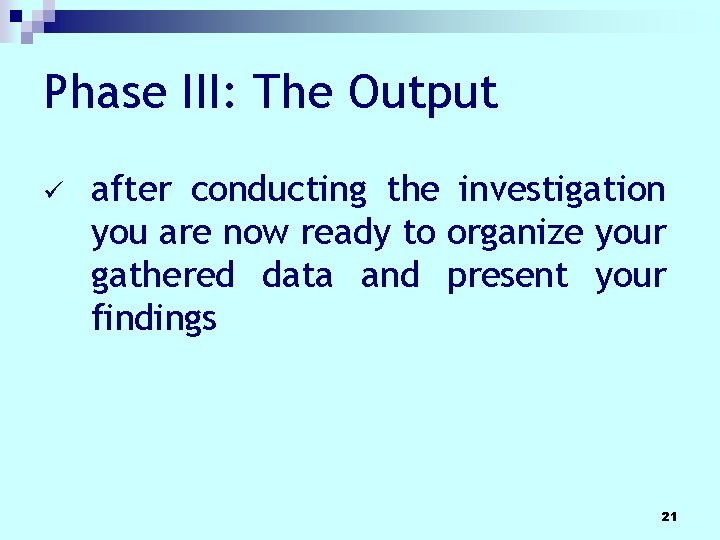 Phase III: The Output

✓ after conducting the investigation you are now ready to organize your gathered data and present your findings

21